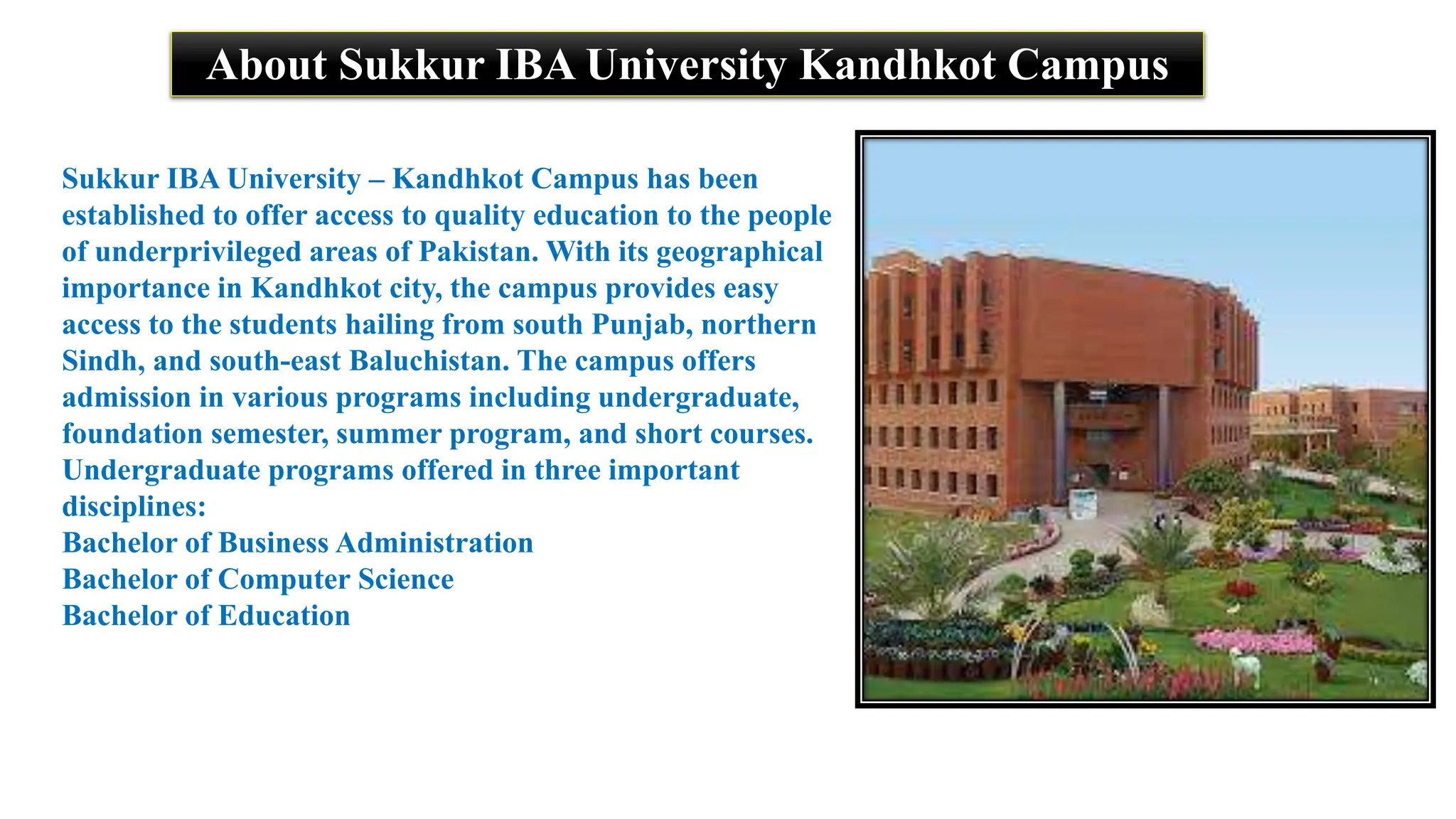 About Sukkur IBA University Kandhkot Campus

Sukkur IBA University – Kandhkot Campus has been established to offer access to quality education to the people of underprivileged areas of Pakistan. With its geographical importance in Kandhkot city, the campus provides easy access to the students hailing from south Punjab, northern Sindh, and south-east Baluchistan. The campus offers admission in various programs including undergraduate, foundation semester, summer program, and short courses. Undergraduate programs offered in three important disciplines:
Bachelor of Business Administration
Bachelor of Computer Science
Bachelor of Education